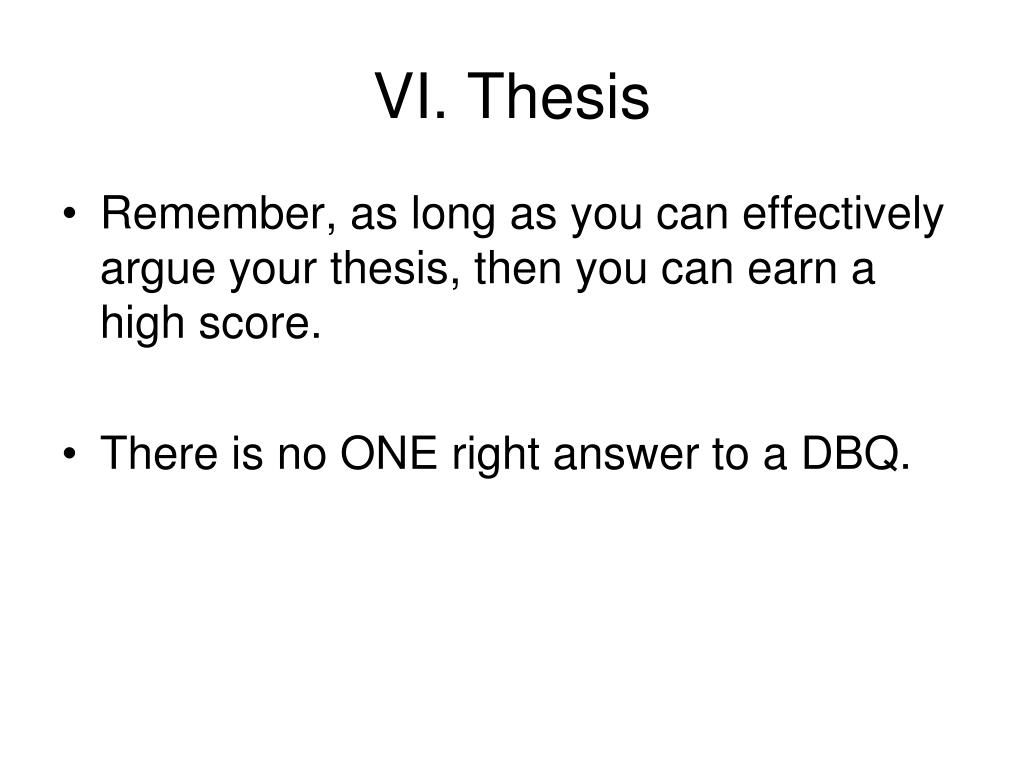 VI. Thesis

• Remember, as long as you can effectively argue your thesis, then you can earn a high score.

• There is no ONE right answer to a DBQ.